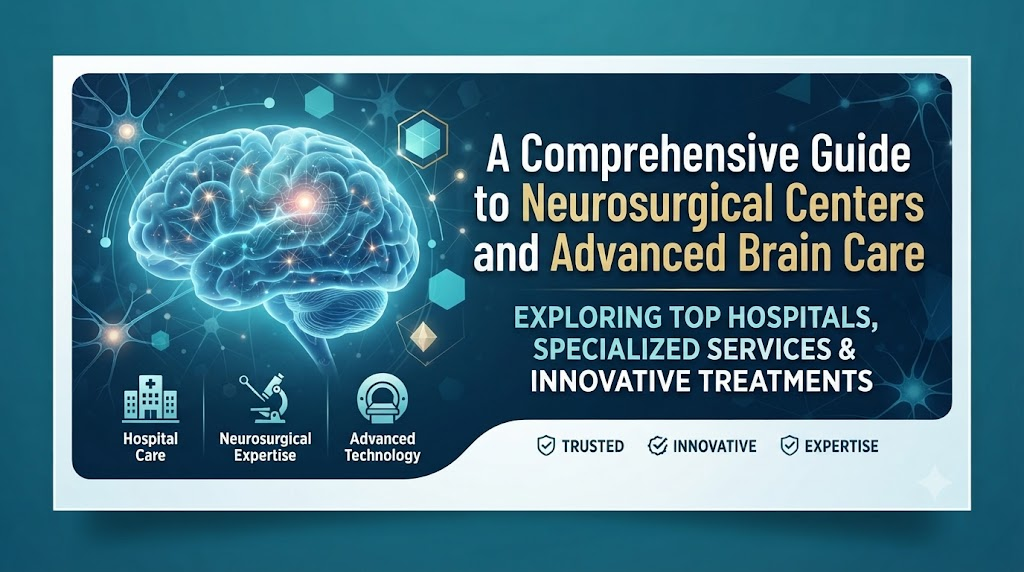 A Comprehensive Guide to Neurosurgical Centers and Advanced Brain Care

EXPLORING TOP HOSPITALS, SPECIALIZED SERVICES & INNOVATIVE TREATMENTS

Hospital Care

Neurosurgical Expertise

Advanced Technology

TRUSTED

INNOVATIVE

EXPERTISE